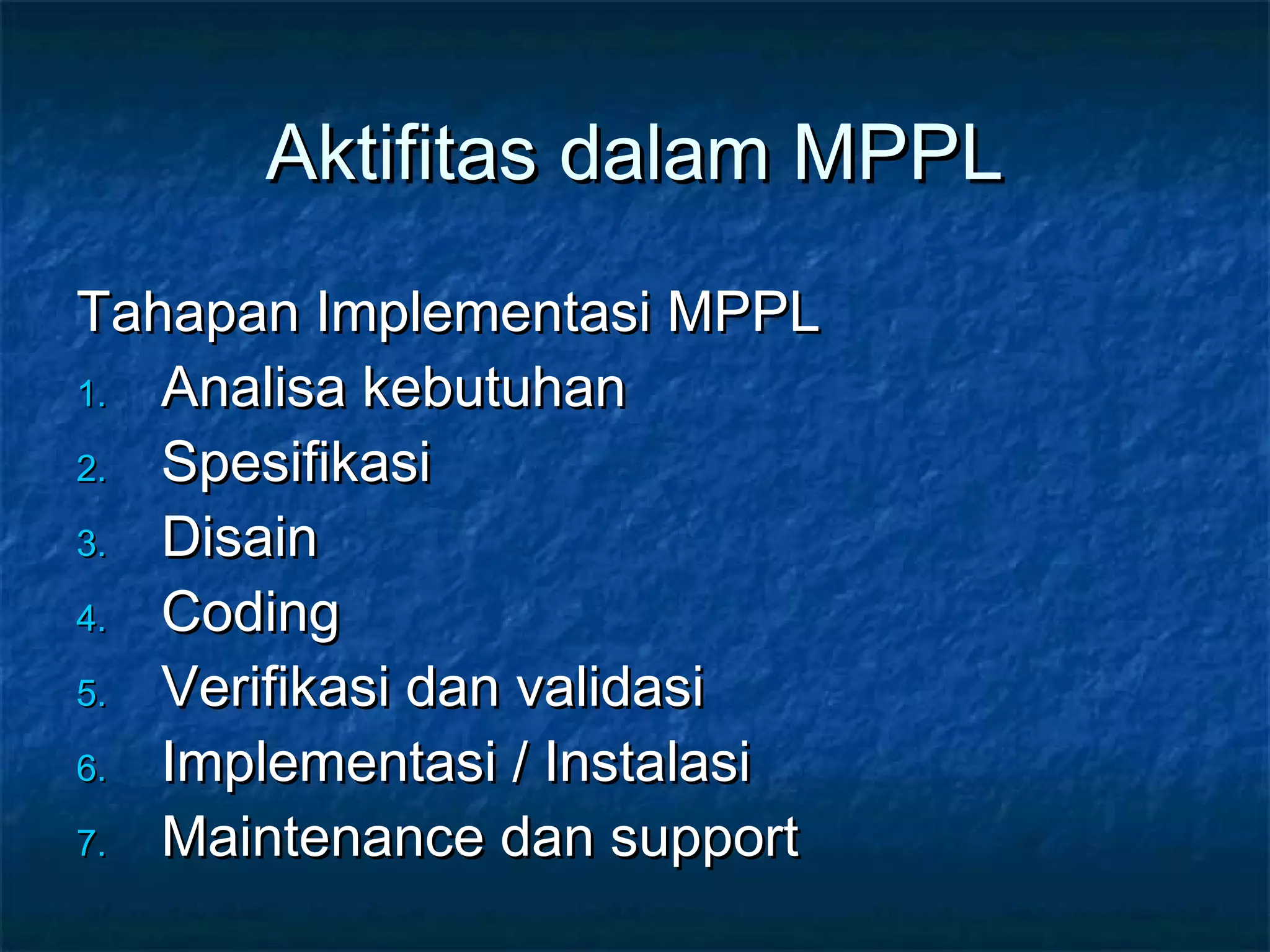 Aktifitas dalam MPPL

Tahapan Implementasi MPPL
1. Analisa kebutuhan
2. Spesifikasi
3. Disain
4. Coding
5. Verifikasi dan validasi
6. Implementasi / Instalasi
7. Maintenance dan support